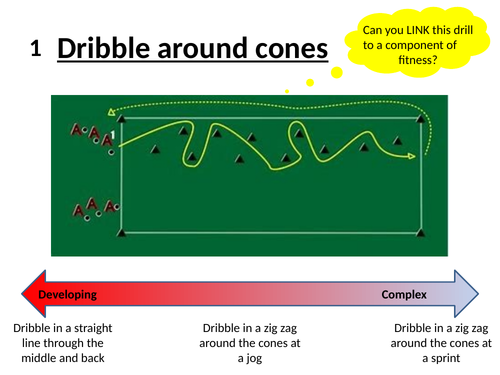 1 Dribble around cones

Can you LINK this drill to a component of fitness?

A A A 1

A A A

Developing

Complex

Dribble in a straight line through the middle and back

Dribble in a zig zag around the cones at a jog

Dribble in a zig zag around the cones at a sprint